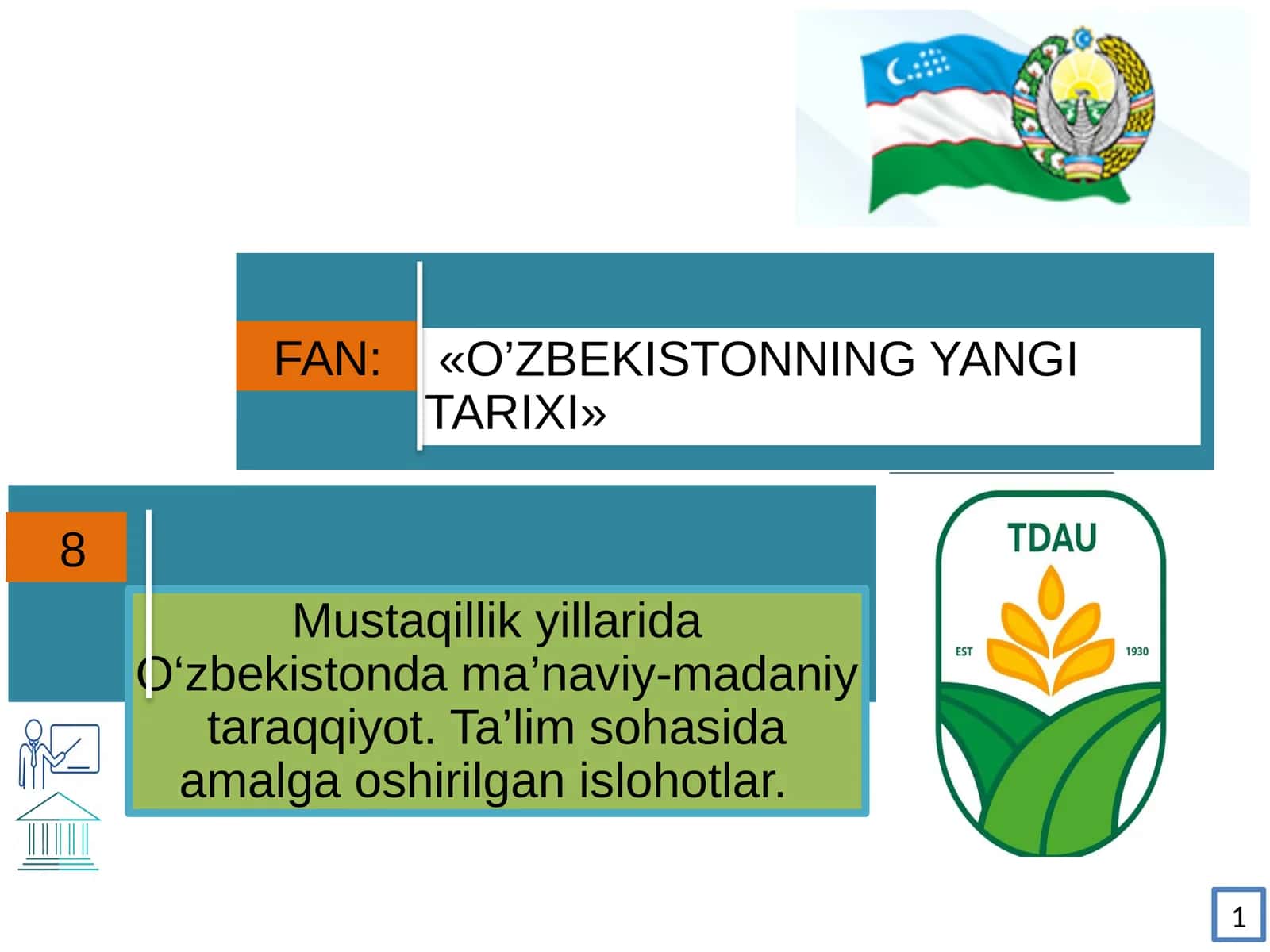 FAN: «O’ZBEKISTONNING YANGI TARIXI»

8

Mustaqillik yillarida O‘zbekistonda ma’naviy-madaniy taraqqiyot. Ta’lim sohasida amalga oshirilgan islohotlar.

TDAU
EST 1930

1